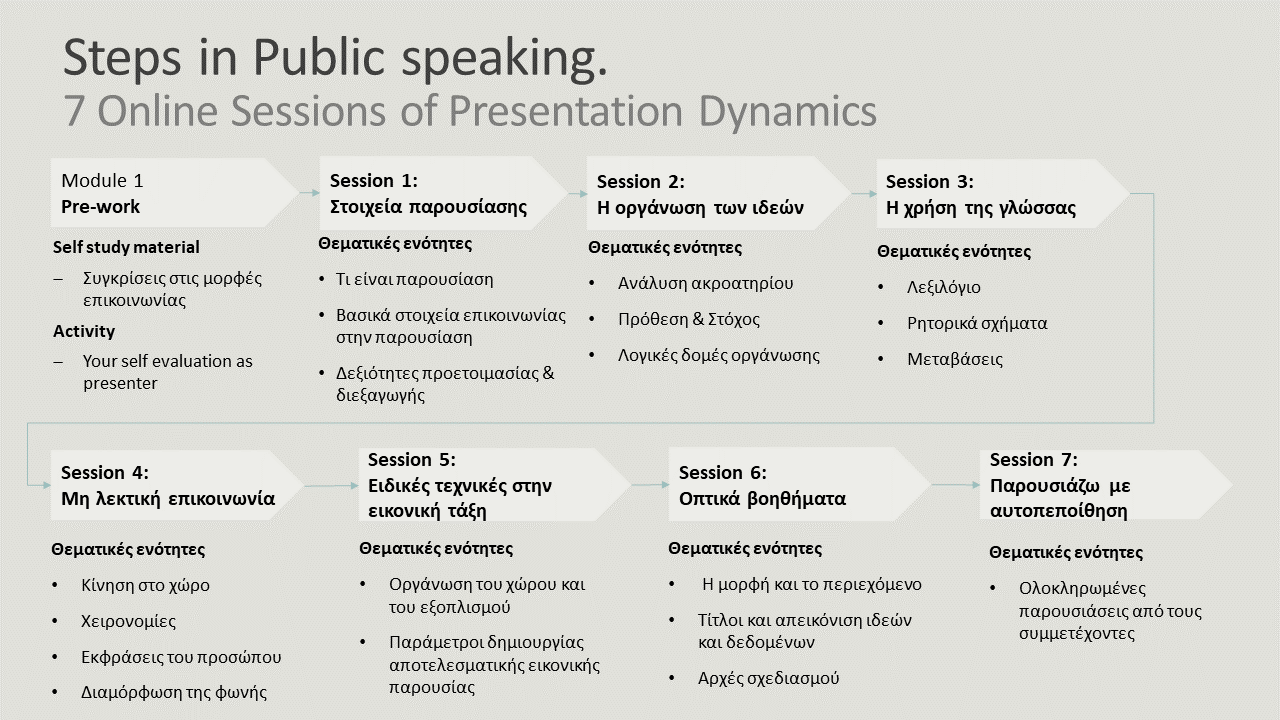 Steps in Public speaking.
7 Online Sessions of Presentation Dynamics

Module 1
Pre-work

Self study material
– Συγκρίσεις στις μορφές επικοινωνίας

Activity
– Your self evaluation as presenter

Session 1:
Στοιχεία παρουσίασης

Θεματικές ενότητες
• Τι είναι παρουσίαση
• Βασικά στοιχεία επικοινωνίας στην παρουσίαση
• Δεξιότητες προετοιμασίας & διεξαγωγής

Session 2:
Η οργάνωση των ιδεών

Θεματικές ενότητες
• Ανάλυση ακροατηρίου
• Πρόθεση & Στόχος
• Λογικές δομές οργάνωσης

Session 3:
Η χρήση της γλώσσας

Θεματικές ενότητες
• Λεξιλόγιο
• Ρητορικά σχήματα
• Μεταβάσεις

Session 4:
Μη λεκτική επικοινωνία

Θεματικές ενότητες
• Κίνηση στο χώρο
• Χειρονομίες
• Εκφράσεις του προσώπου
• Διαμόρφωση της φωνής

Session 5:
Ειδικές τεχνικές στην εικονική τάξη

Θεματικές ενότητες
• Οργάνωση του χώρου και του εξοπλισμού
• Παράμετροι δημιουργίας αποτελεσματικής εικονικής παρουσίας

Session 6:
Οπτικά βοηθήματα

Θεματικές ενότητες
• Η μορφή και το περιεχόμενο
• Τίτλοι και απεικόνιση ιδεών και δεδομένων
• Αρχές σχεδιασμού

Session 7:
Παρουσιάζω με αυτοπεποίθηση

Θεματικές ενότητες
• Ολοκληρωμένες παρουσιάσεις από τους συμμετέχοντες